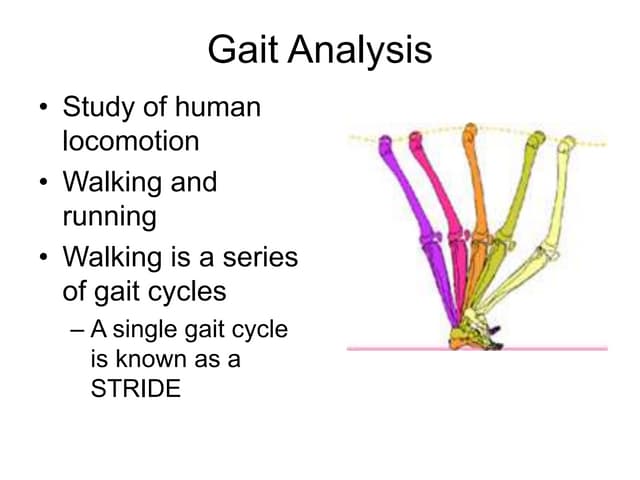 Gait Analysis

• Study of human locomotion
• Walking and running
• Walking is a series of gait cycles
– A single gait cycle is known as a STRIDE